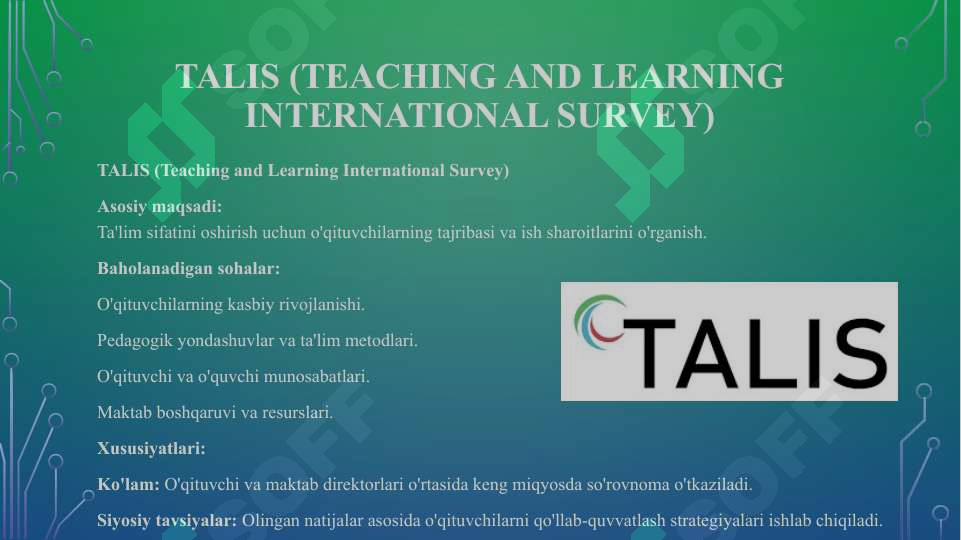 TALIS (TEACHING AND LEARNING INTERNATIONAL SURVEY)

TALIS (Teaching and Learning International Survey)

Asosiy maqsadi:
Ta'lim sifatini oshirish uchun o'qituvchilarning tajribasi va ish sharoitlarini o'rganish.

Baholanadigan sohalar:

O'qituvchilarning kasbiy rivojlanishi.

Pedagogik yondashuvlar va ta'lim metodlari.

O'qituvchi va o'quvchi munosabatlari.

Maktab boshqaruvi va resurslari.

Xususiyatlari:

Ko'lam: O'qituvchi va maktab direktorlari o'rtasida keng miqyosda so'rovnoma o'tkaziladi.

Siyosiy tavsiyalar: Olingan natijalar asosida o'qituvchilarni qo'llab-quvvatlash strategiyalari ishlab chiqiladi.

TALIS